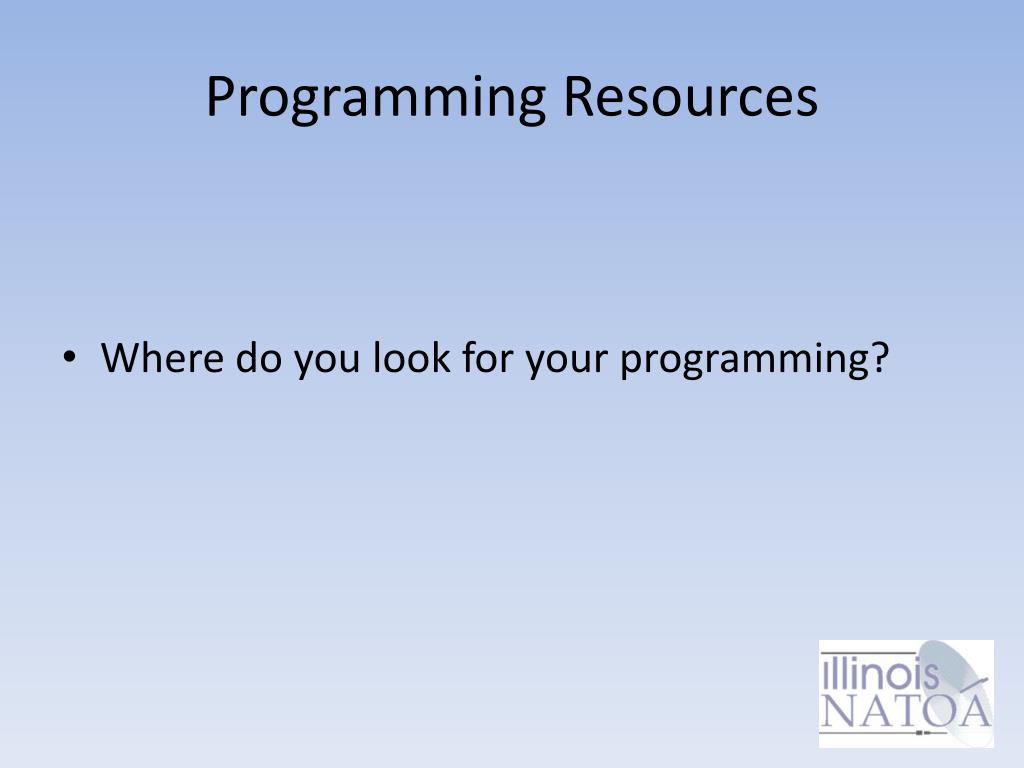 Programming Resources

• Where do you look for your programming?

Illinois
NATOA